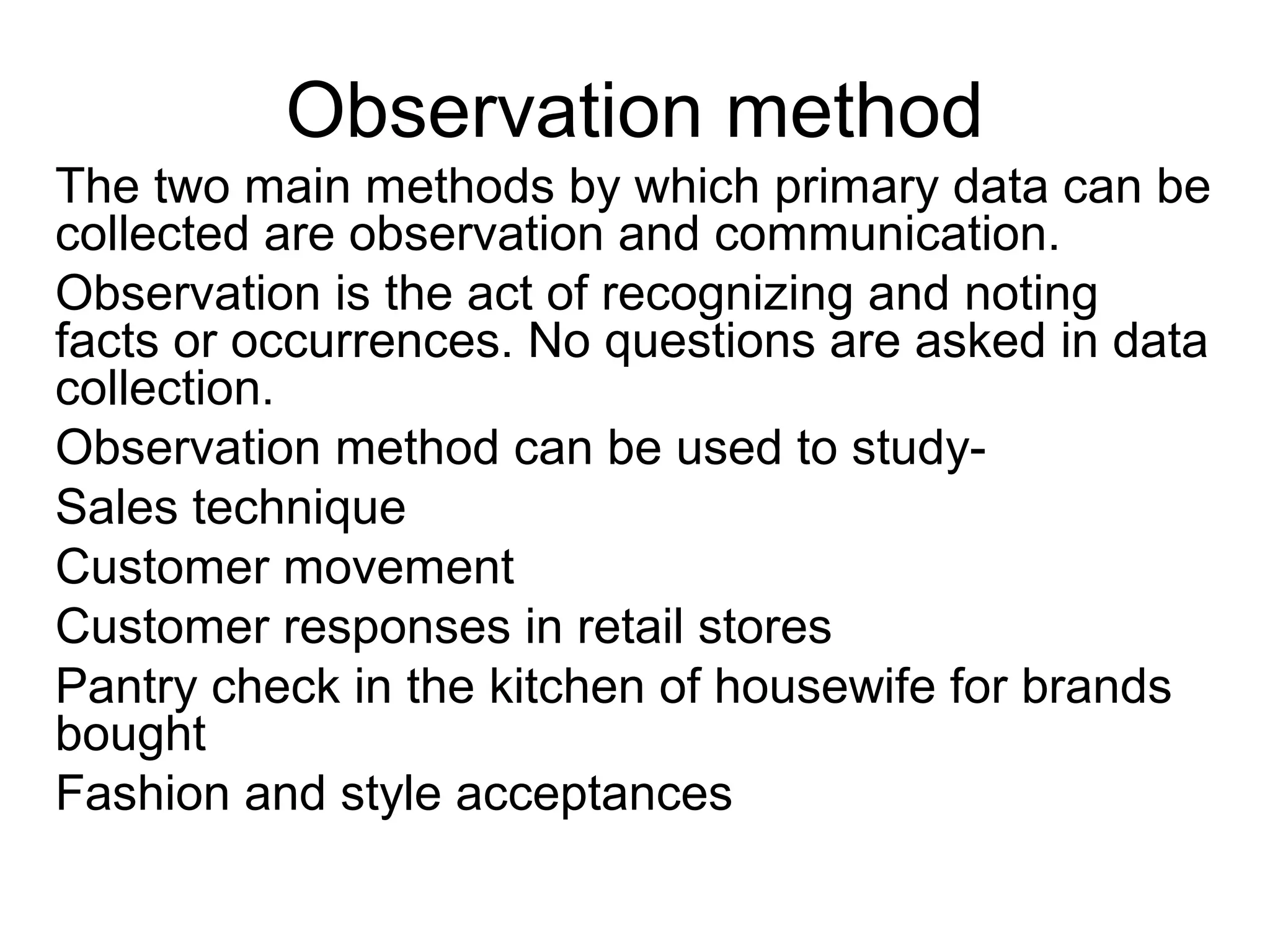 Observation method

The two main methods by which primary data can be collected are observation and communication.

Observation is the act of recognizing and noting facts or occurrences. No questions are asked in data collection.

Observation method can be used to study-

Sales technique

Customer movement

Customer responses in retail stores

Pantry check in the kitchen of housewife for brands bought

Fashion and style acceptances